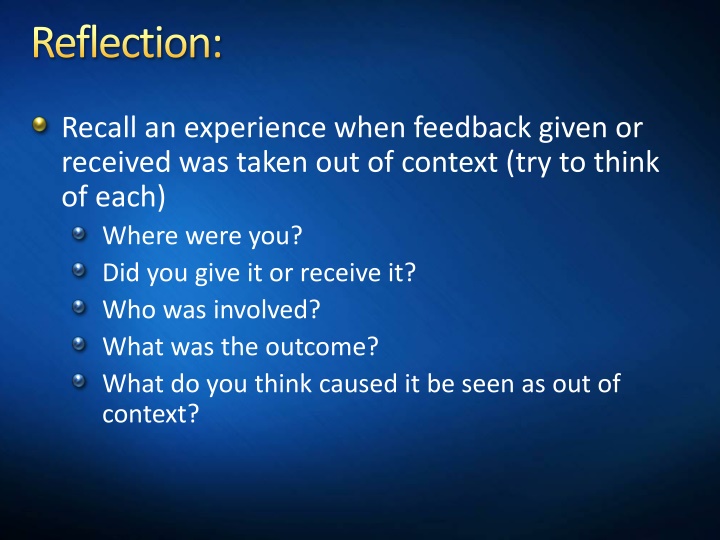 Reflection:

Recall an experience when feedback given or received was taken out of context (try to think of each)

Where were you?

Did you give it or receive it?

Who was involved?

What was the outcome?

What do you think caused it be seen as out of context?